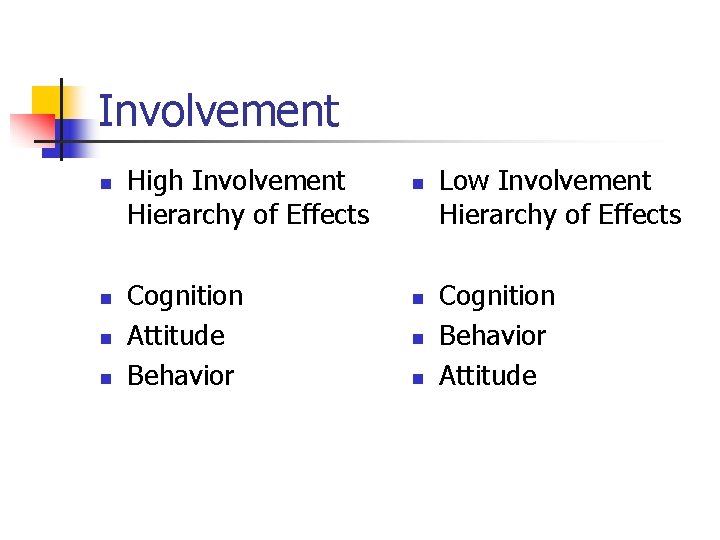 Involvement

- High Involvement Hierarchy of Effects

- Cognition
- Attitude
- Behavior

- Low Involvement Hierarchy of Effects

- Cognition
- Behavior
- Attitude